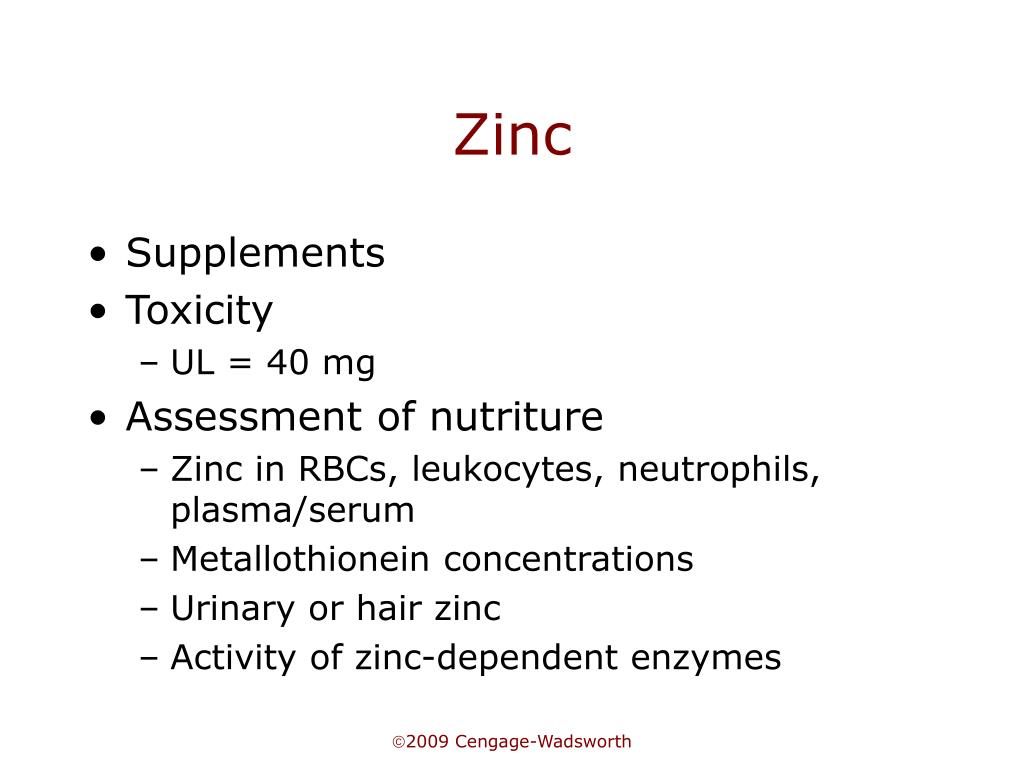 Zinc

• Supplements
• Toxicity
– UL = 40 mg
• Assessment of nutriture
– Zinc in RBCs, leukocytes, neutrophils, plasma/serum
– Metallothionein concentrations
– Urinary or hair zinc
– Activity of zinc-dependent enzymes

©2009 Cengage-Wadsworth